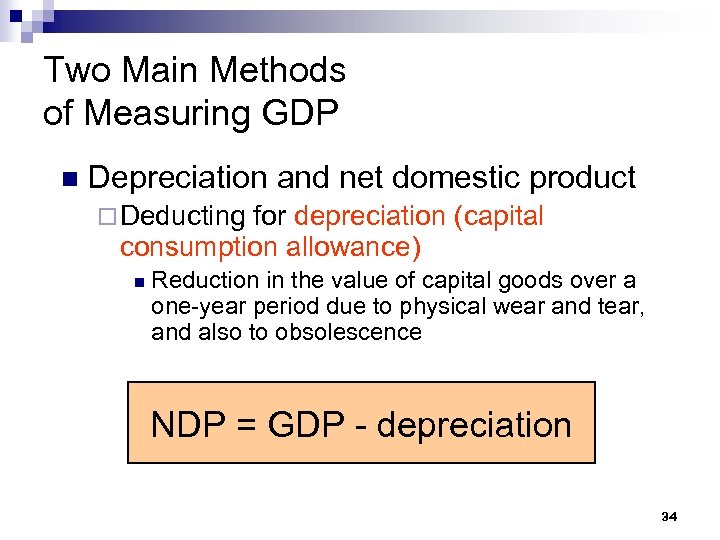 Two Main Methods
of Measuring GDP

Depreciation and net domestic product

Deducting for depreciation (capital consumption allowance)

Reduction in the value of capital goods over a one-year period due to physical wear and tear, and also to obsolescence

NDP = GDP - depreciation

34